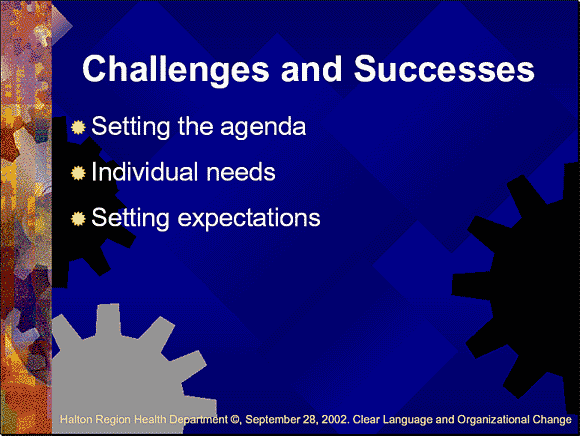 Challenges and Successes

Setting the agenda

Individual needs

Setting expectations

Halton Region Health Department ©, September 28, 2002. Clear Language and Organizational Change